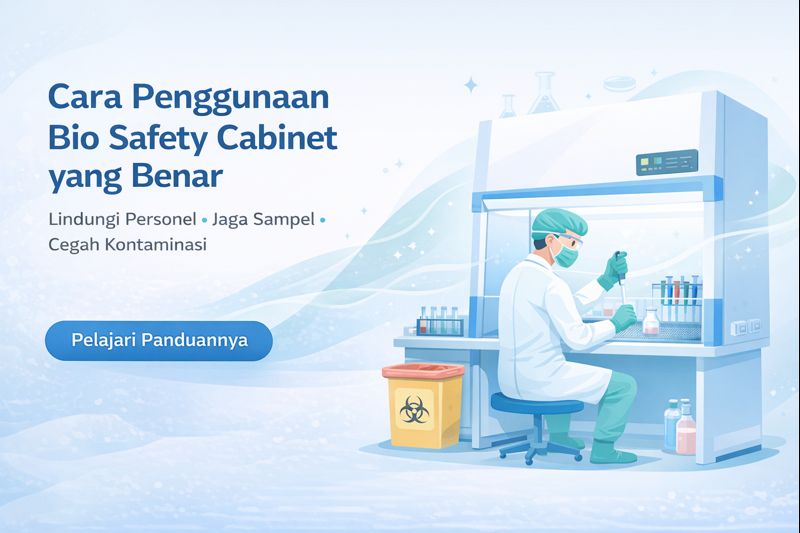 Cara Penggunaan Bio Safety Cabinet yang Benar

Lindungi Personel • Jaga Sampel • Cegah Kontaminasi

Pelajari Panduannya